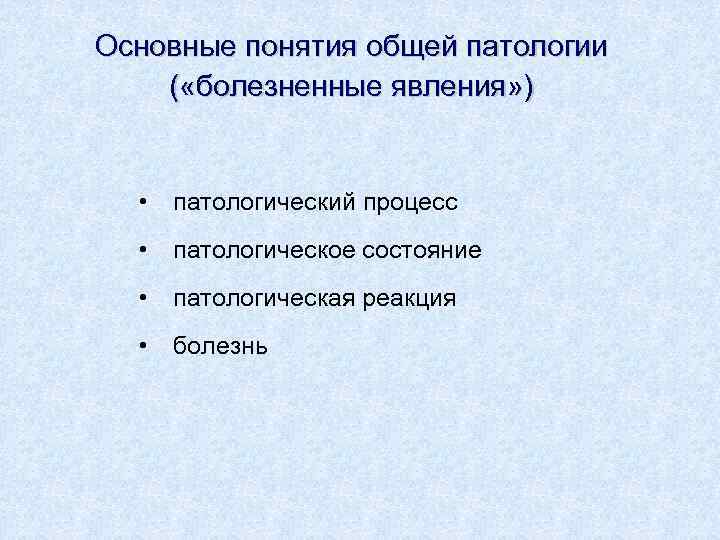 Основные понятия общей патологии
(«болезненные явления»)

• патологический процесс
• патологическое состояние
• патологическая реакция
• болезнь